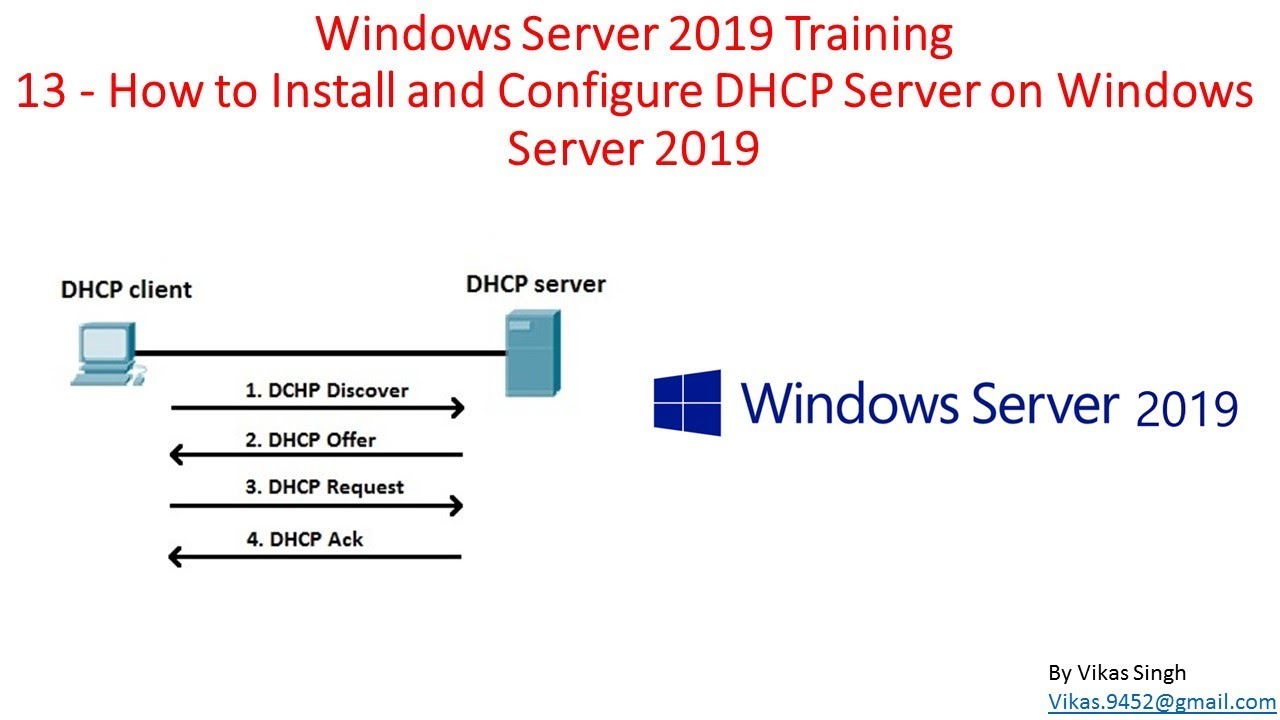 Windows Server 2019 Training
13 - How to Install and Configure DHCP Server on Windows Server 2019

DHCP client

DHCP server

1. DCHP Discover

2. DHCP Offer

3. DHCP Request

4. DHCP Ack

Windows Server 2019

By Vikas Singh
Vikas.9452@gmail.com